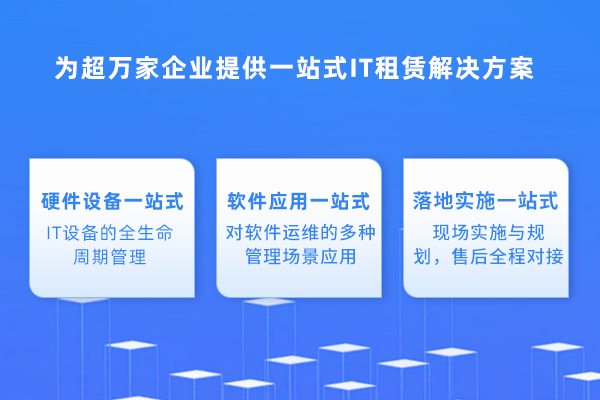 为超万家企业提供一站式IT租赁解决方案

硬件设备一站式

IT设备的全生命周期管理

软件应用一站式

对软件运维的多种管理场景应用

落地实施一站式

现场实施与规划，售后全程对接